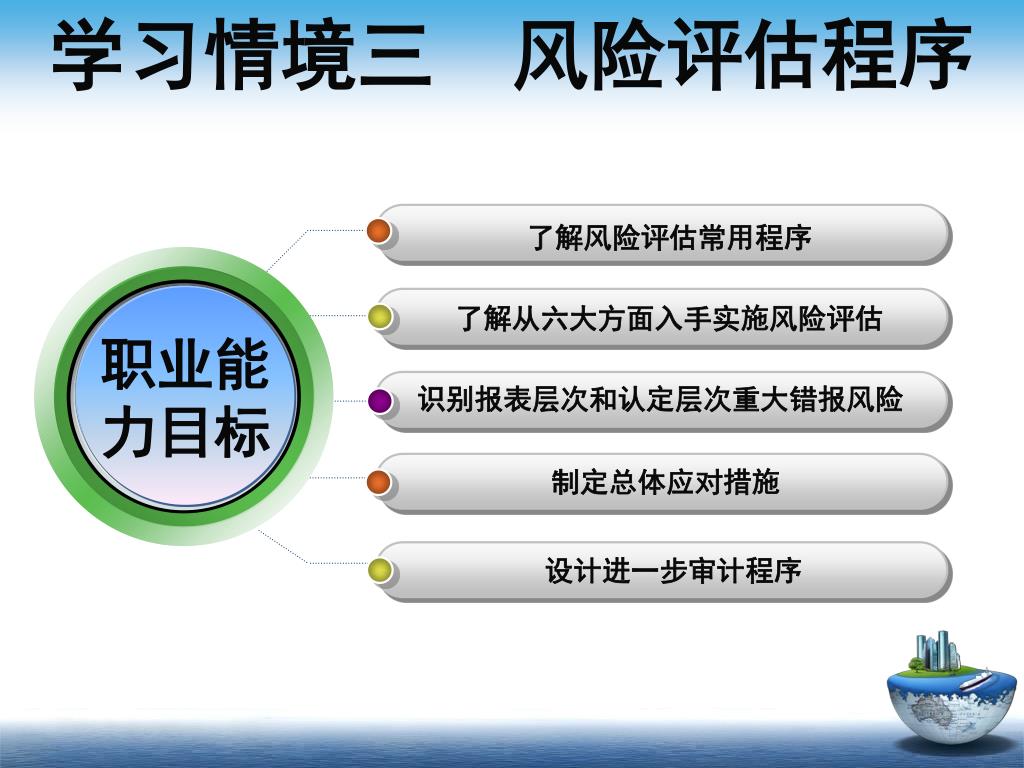 学习情境三　风险评估程序

职业能力目标

了解风险评估常用程序

了解从六大方面入手实施风险评估

识别报表层次和认定层次重大错报风险

制定总体应对措施

设计进一步审计程序